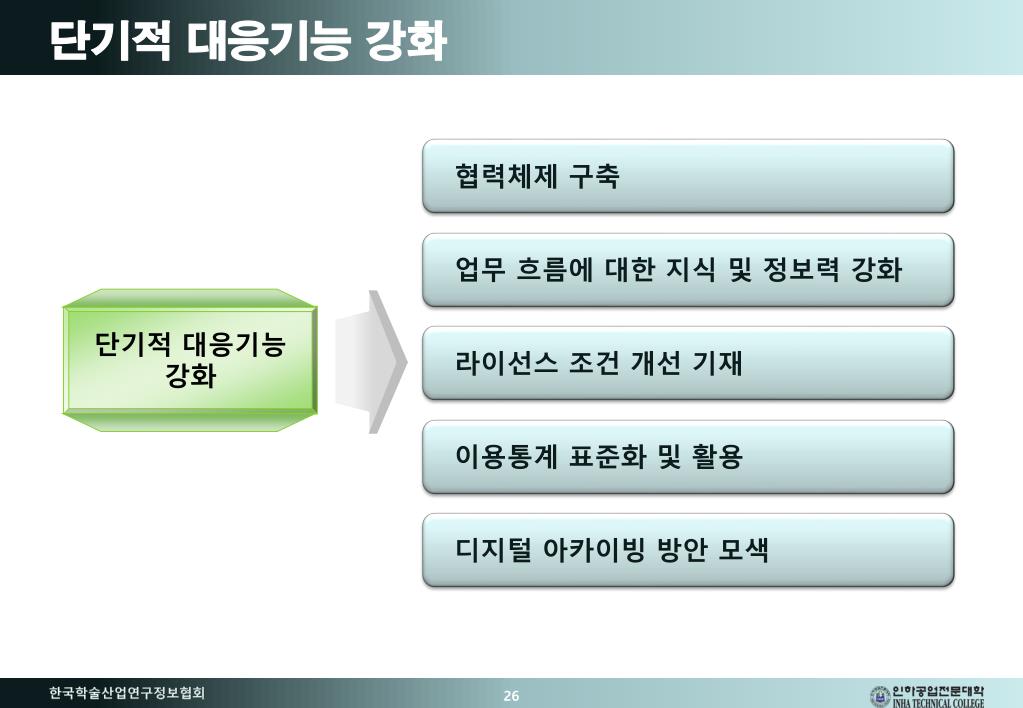 단기적 대응기능 강화

단기적 대응기능 강화

협력체제 구축

업무 흐름에 대한 지식 및 정보력 강화

라이선스 조건 개선 기재

이용통계 표준화 및 활용

디지털 아카이빙 방안 모색

한국학술산업연구정보협회

26

인하공업전문대학
INHA TECHNICAL COLLEGE